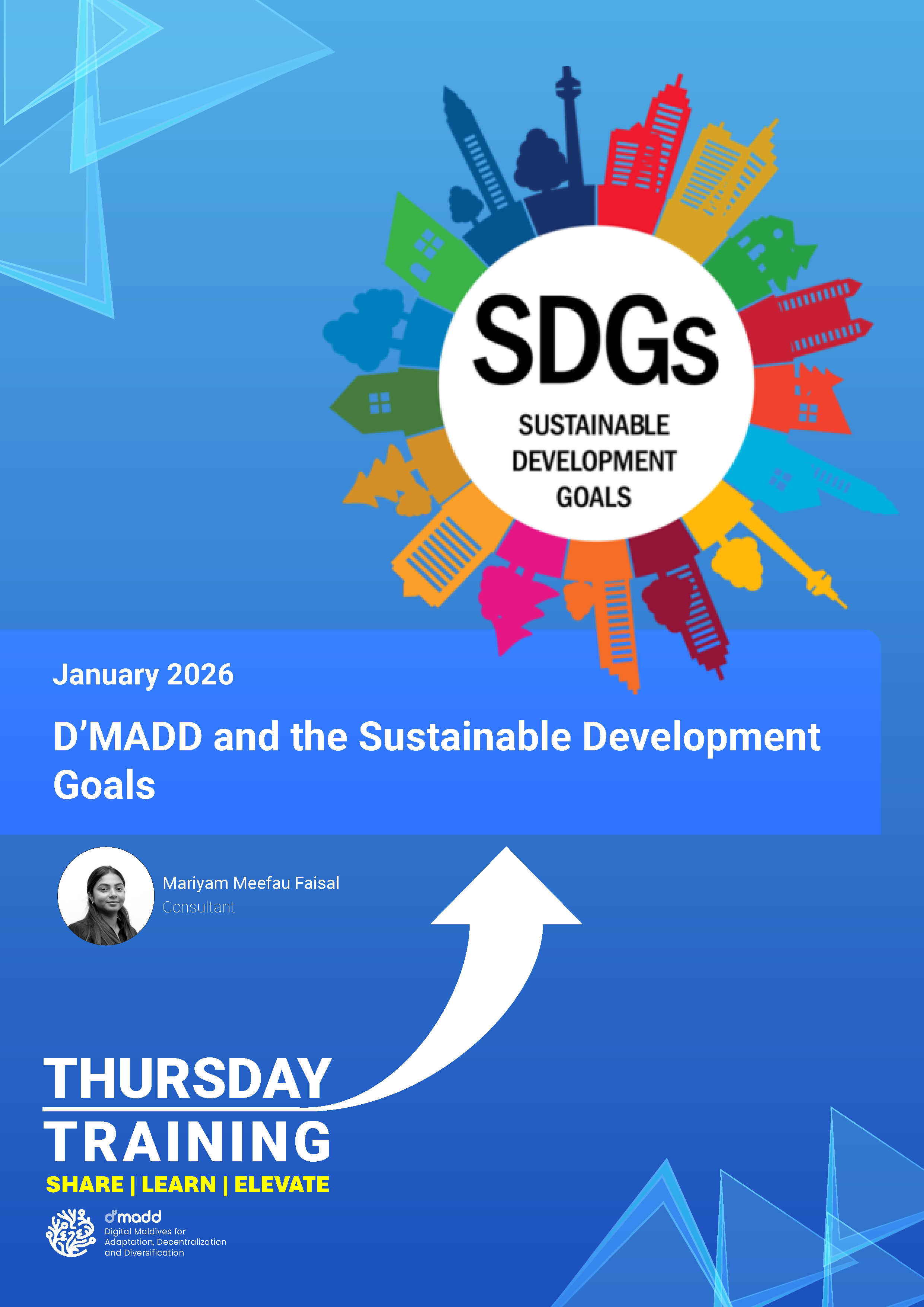 SDGs
SUSTAINABLE DEVELOPMENT GOALS

January 2026

D'MADD and the Sustainable Development Goals

Mariyam Meefau Faisal
Consultant

THURSDAY
TRAINING
SHARE | LEARN | ELEVATE

d'madd
Digital Maldives for Adaptation, Decentralization and Diversification